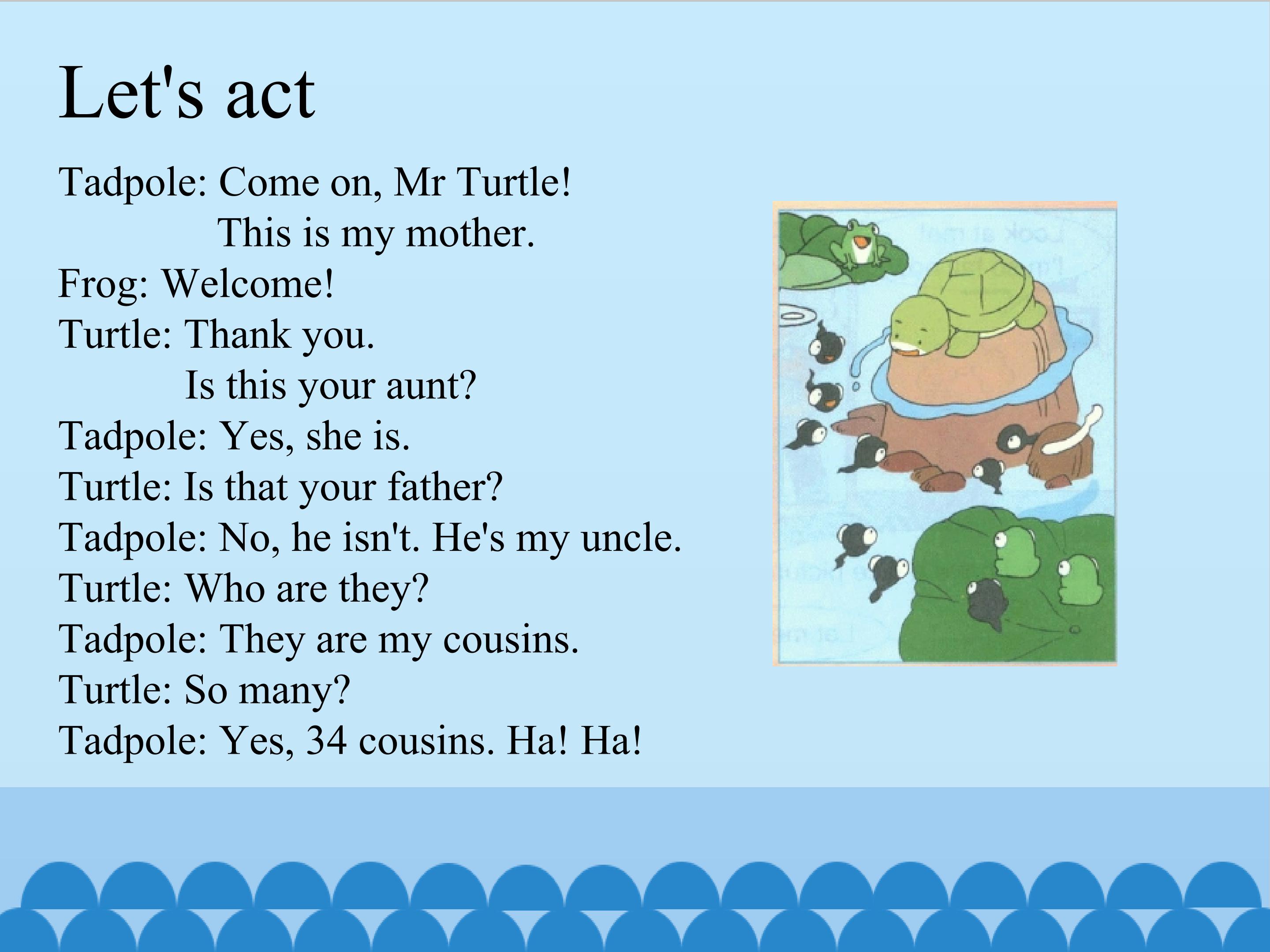 Let's act

Tadpole: Come on, Mr Turtle!
This is my mother.
Frog: Welcome!
Turtle: Thank you.
Is this your aunt?
Tadpole: Yes, she is.
Turtle: Is that your father?
Tadpole: No, he isn't. He's my uncle.
Turtle: Who are they?
Tadpole: They are my cousins.
Turtle: So many?
Tadpole: Yes, 34 cousins. Ha! Ha!